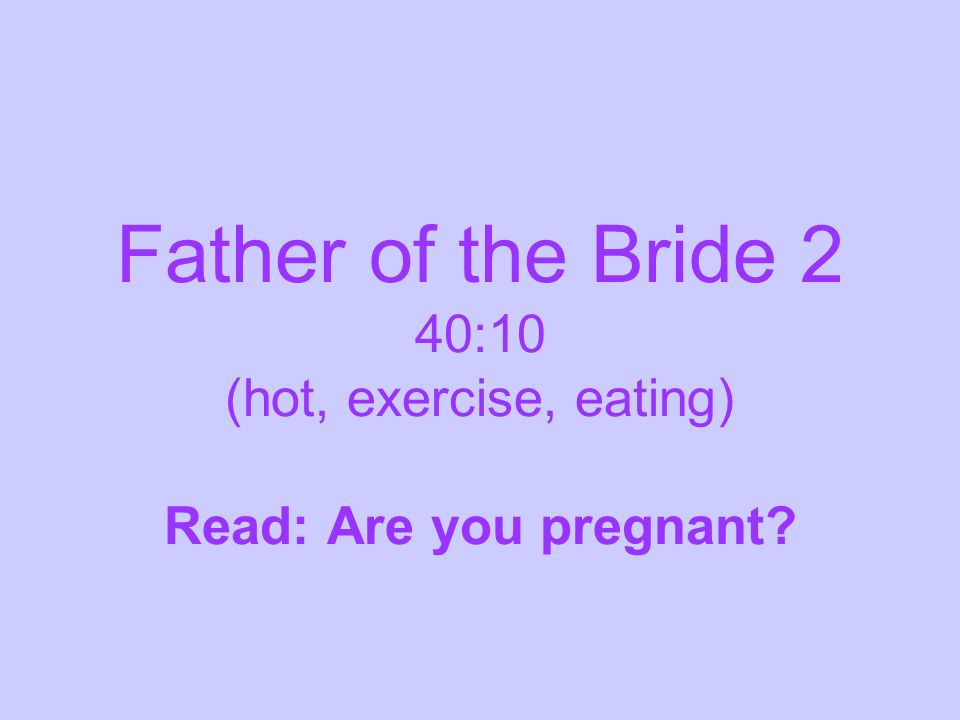 Father of the Bride 2
40:10
(hot, exercise, eating)

Read: Are you pregnant?